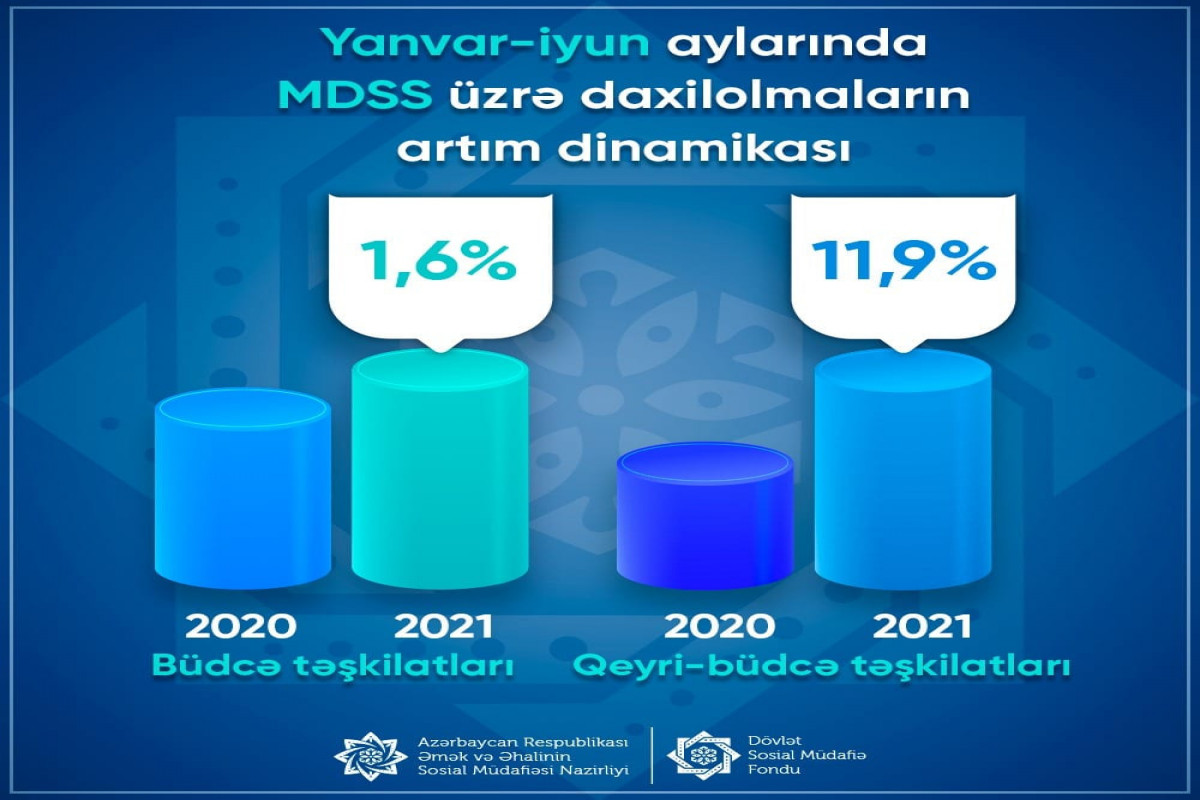 Yanvar-iyun aylarında MDSS üzrə daxilolmaların artım dinamikası

1,6%

11,9%

2020 2021
Büdcə təşkilatları

2020 2021
Qeyri-büdcə təşkilatları

Azərbaycan Respublikası Əmək və Əhalinin Sosial Müdafiəsi Nazirliyi

Dövlət Sosial Müdafiə Fondu